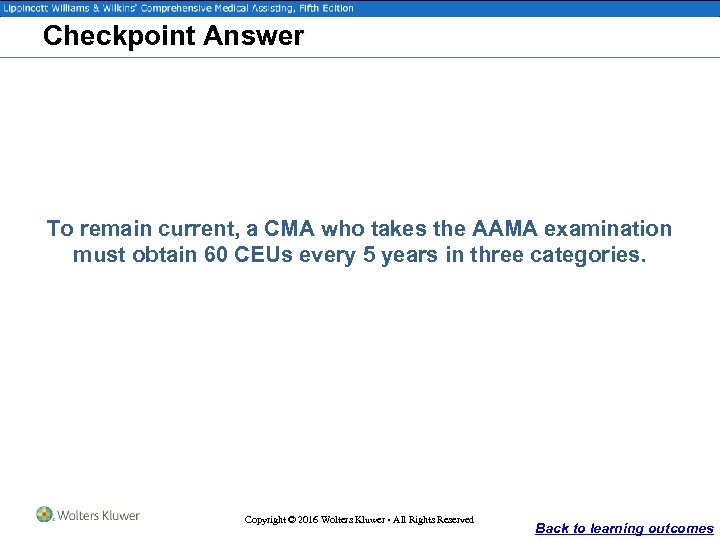 Lippincott Williams & Wilkins' Comprehensive Medical Assisting, Fifth Edition

Checkpoint Answer

To remain current, a CMA who takes the AAMA examination must obtain 60 CEUs every 5 years in three categories.

Wolters Kluwer

Copyright © 2016 Wolters Kluwer • All Rights Reserved

Back to learning outcomes